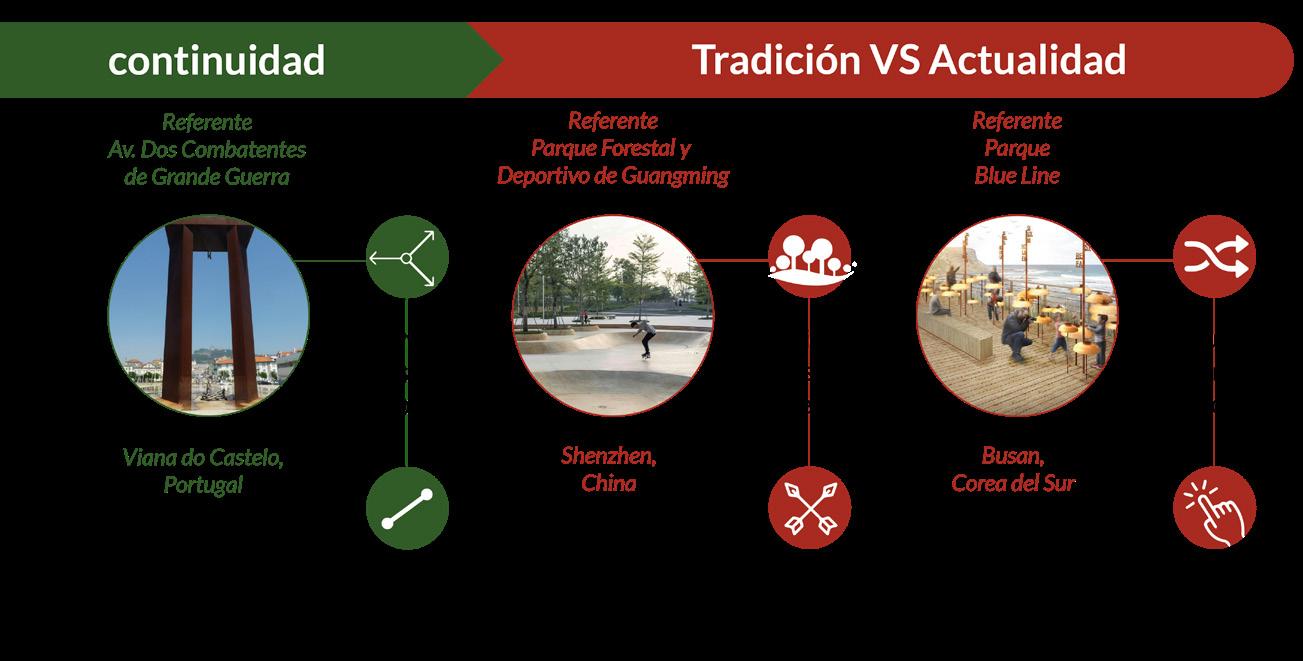 continuidad

Tradición VS Actualidad

Referente
Av. Dos Combatentes
de Grande Guerra

Viana do Castelo,
Portugal

Referente
Parque Forestal y
Deportivo de Guangming

Shenzhen,
China

Referente
Parque
Blue Line

Busan,
Corea del Sur